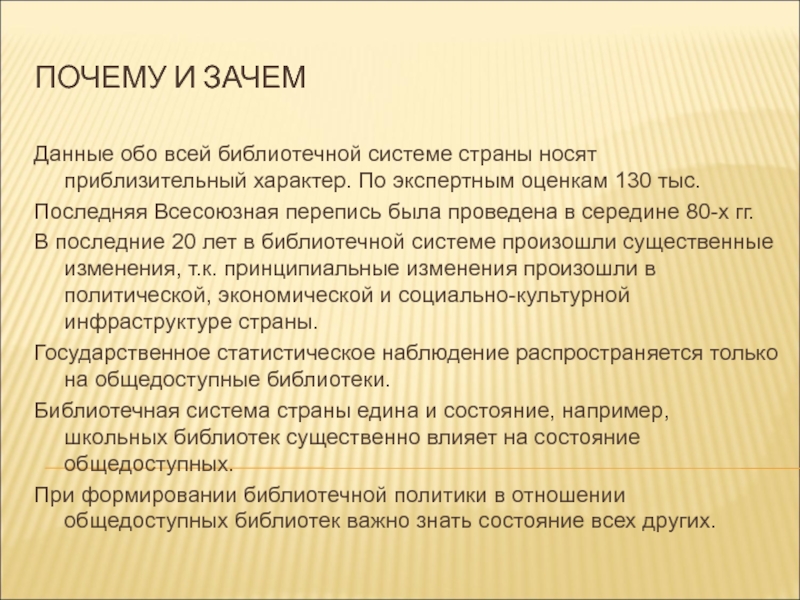 ПОЧЕМУ И ЗАЧЕМ

Данные обо всей библиотечной системе страны носят приблизительный характер. По экспертным оценкам 130 тыс.

Последняя Всесоюзная перепись была проведена в середине 80-х гг.

В последние 20 лет в библиотечной системе произошли существенные изменения, т.к. принципиальные изменения произошли в политической, экономической и социально-культурной инфраструктуре страны.

Государственное статистическое наблюдение распространяется только на общедоступные библиотеки.

Библиотечная система страны едина и состояние, например, школьных библиотек существенно влияет на состояние общедоступных.

При формировании библиотечной политики в отношении общедоступных библиотек важно знать состояние всех других.